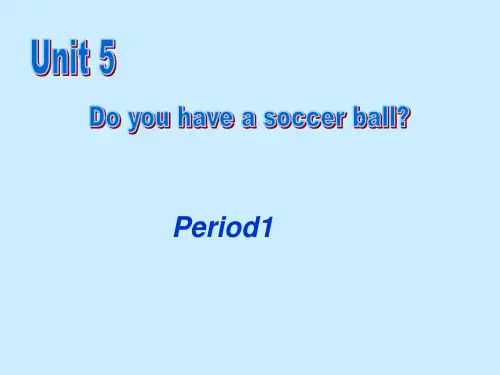 Unit 5

Do you have a soccer ball?

Period1